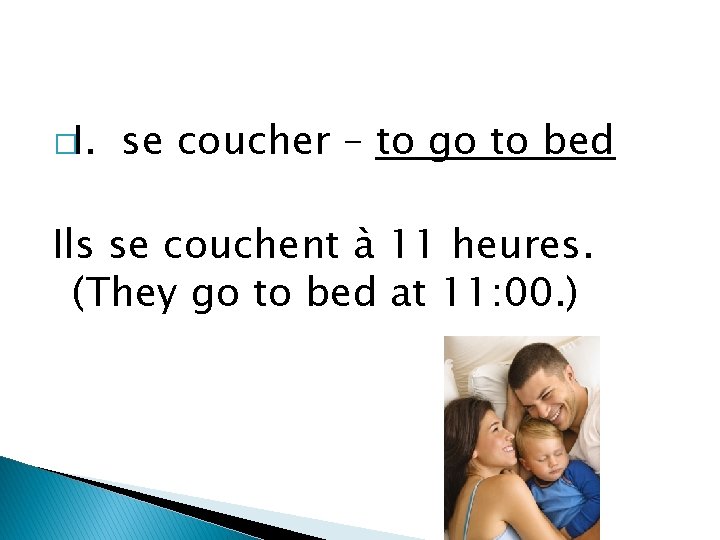 I. se coucher – to go to bed

Ils se couchent à 11 heures. (They go to bed at 11:00.)